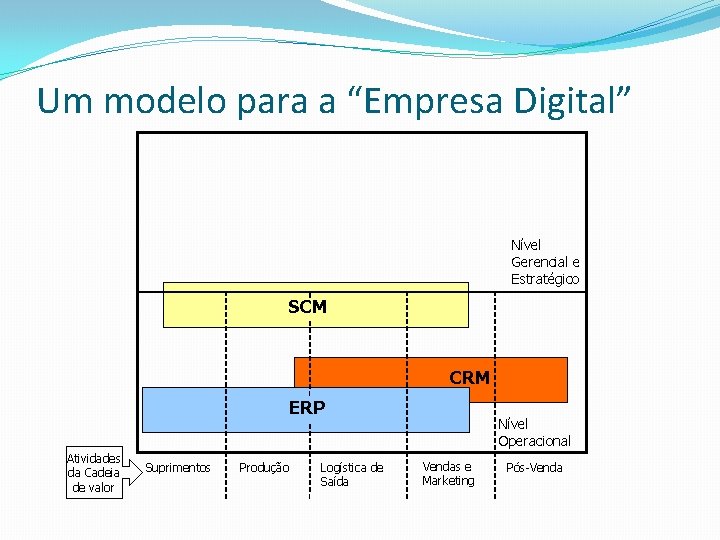 Um modelo para a “Empresa Digital”

Nível Gerencial e Estratégico

SCM

CRM

ERP

Nível Operacional

Atividades da Cadeia de valor

Suprimentos

Produção

Logística de Saída

Vendas e Marketing

Pós-Venda